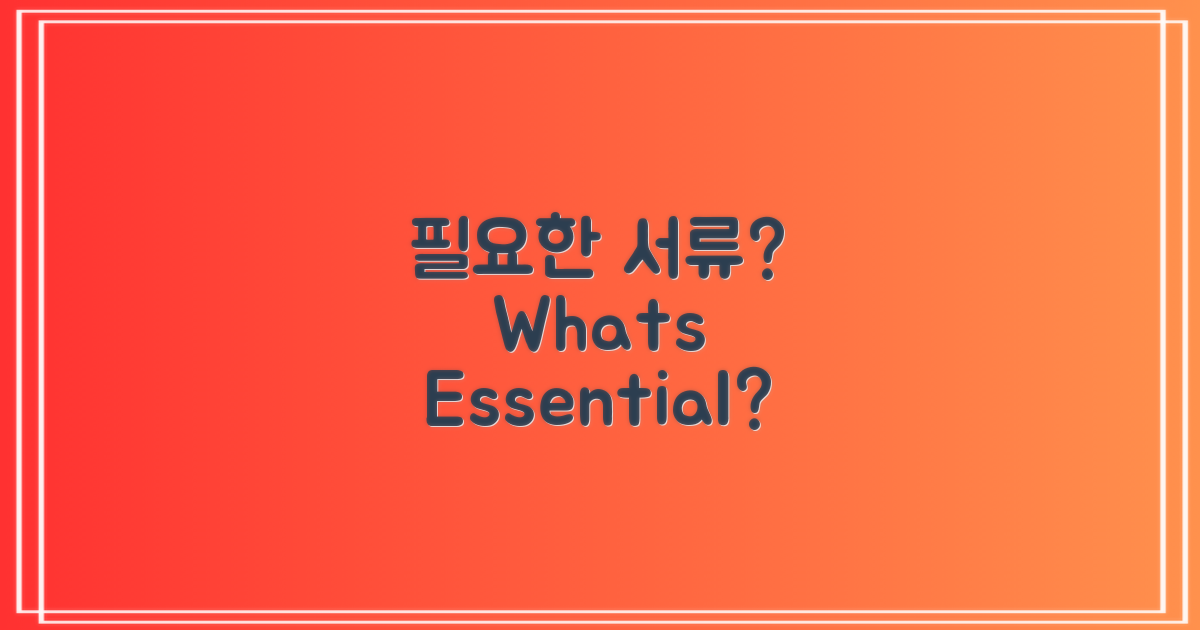 필요한 서류? Whats Essential?